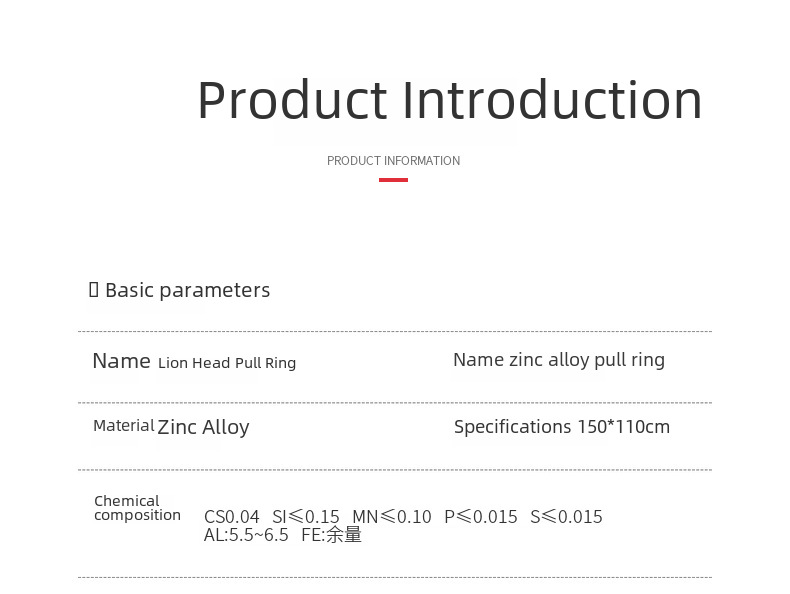 Product Introduction

PRODUCT INFORMATION

▯ Basic parameters

Name Lion Head Pull Ring

Name zinc alloy pull ring

Material Zinc Alloy

Specifications 150*110cm

Chemical composition

CS0.04 SI≤0.15 MN≤0.10 P≤0.015 S≤0.015 AL:5.5~6.5 FE:余量